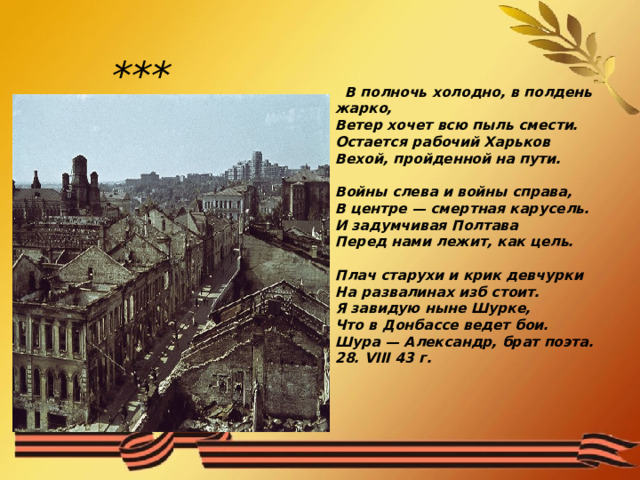 ***

В полночь холодно, в полдень жарко,
Ветер хочет всю пыль смести.
Остается рабочий Харьков
Вехой, пройденной на пути.

Войны слева и войны справа,
В центре — смертная карусель.
И задумчивая Полтава
Перед нами лежит, как цель.

Плач старухи и крик девчурки
На развалинах изб стоит.
Я завидую ныне Шурке,
Что в Донбассе ведет бои.
Шура — Александр, брат поэта.
28. VIII 43 г.